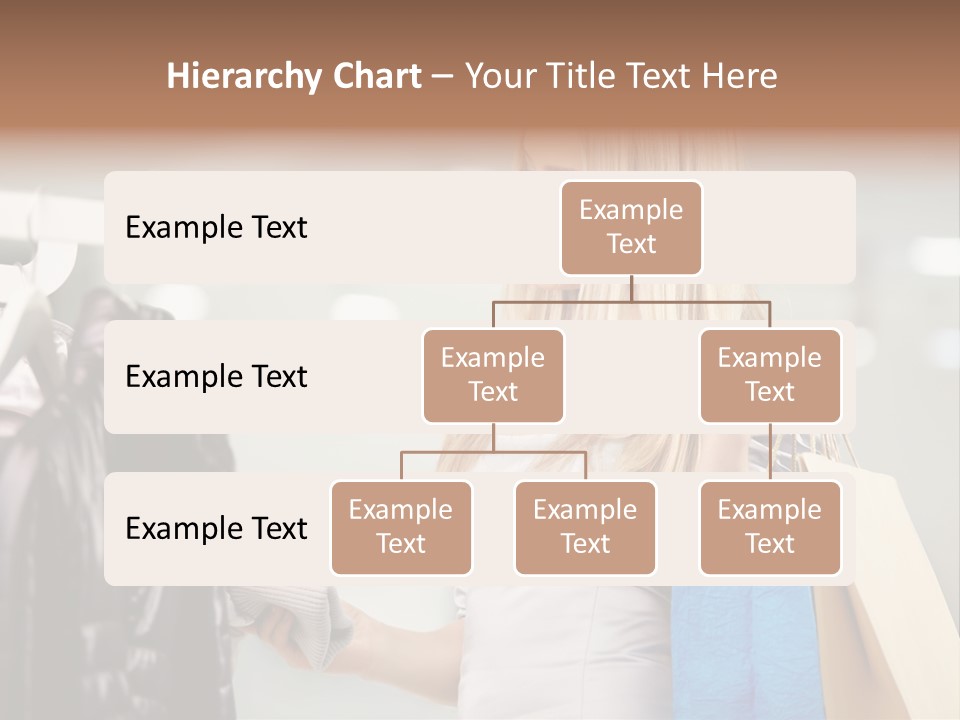 Hierarchy Chart – Your Title Text Here

Example Text

Example Text

Example Text

Example Text

Example Text

Example Text

Example Text

Example Text

Example Text